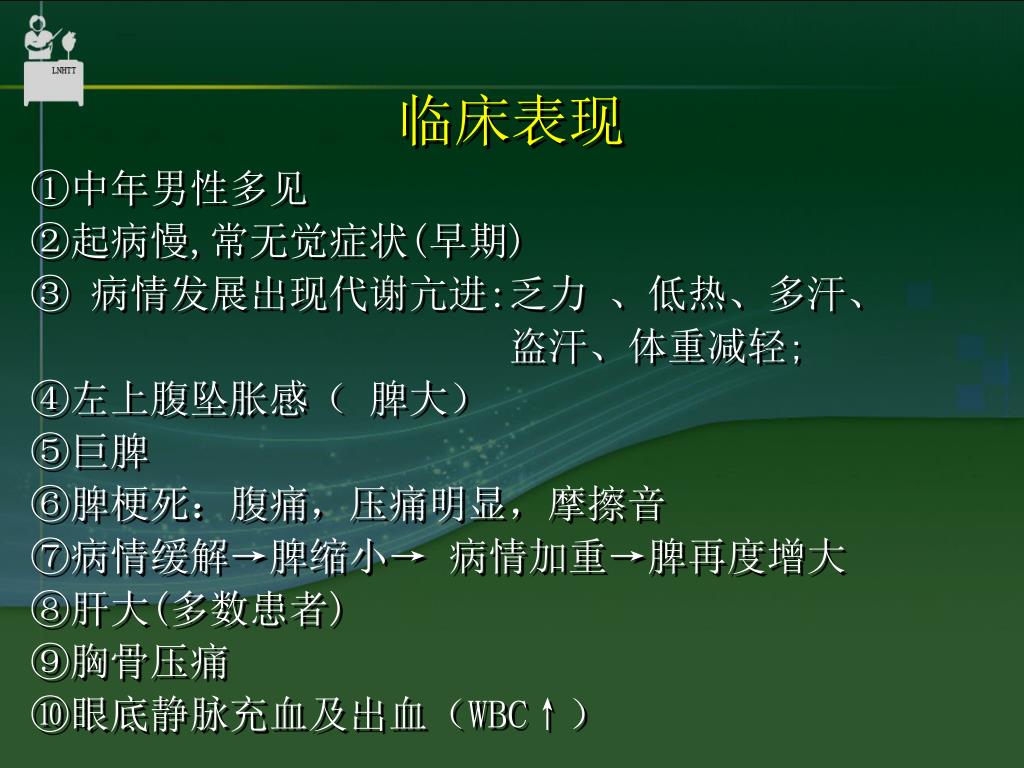 LNHTT

临床表现

①中年男性多见
②起病慢,常无觉症状(早期)
③ 病情发展出现代谢亢进:乏力 、低热、多汗、盗汗、体重减轻;
④左上腹坠胀感（ 脾大）
⑤巨脾
⑥脾梗死：腹痛，压痛明显，摩擦音
⑦病情缓解→脾缩小→ 病情加重→脾再度增大
⑧肝大(多数患者)
⑨胸骨压痛
⑩眼底静脉充血及出血（WBC↑）